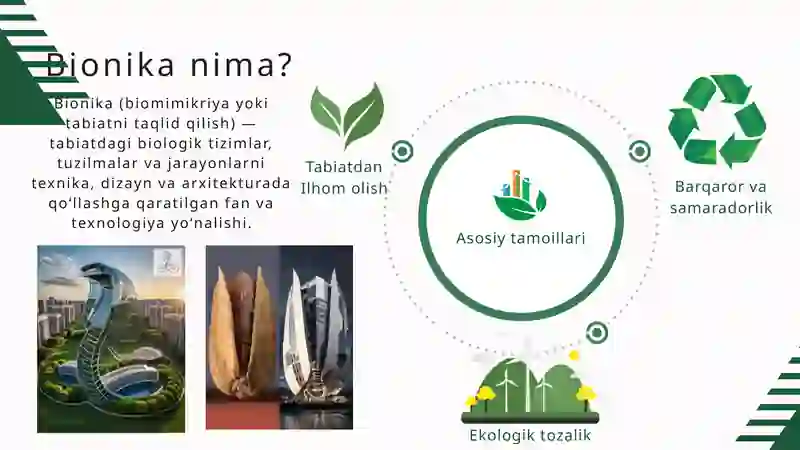 Bionika nima?

Bionika (biomimikriya yoki tabiatni taqlid qilish) — tabiatdagi biologik tizimlar, tuzilmalar va jarayonlarni texnika, dizayn va arxitekturada qo‘llashga qaratilgan fan va texnologiya yo‘nalishi.

Tabiatdan Ilhom olish

Asosiy tamoillari

Barqaror va samaradorlik

Ekologik tozalik